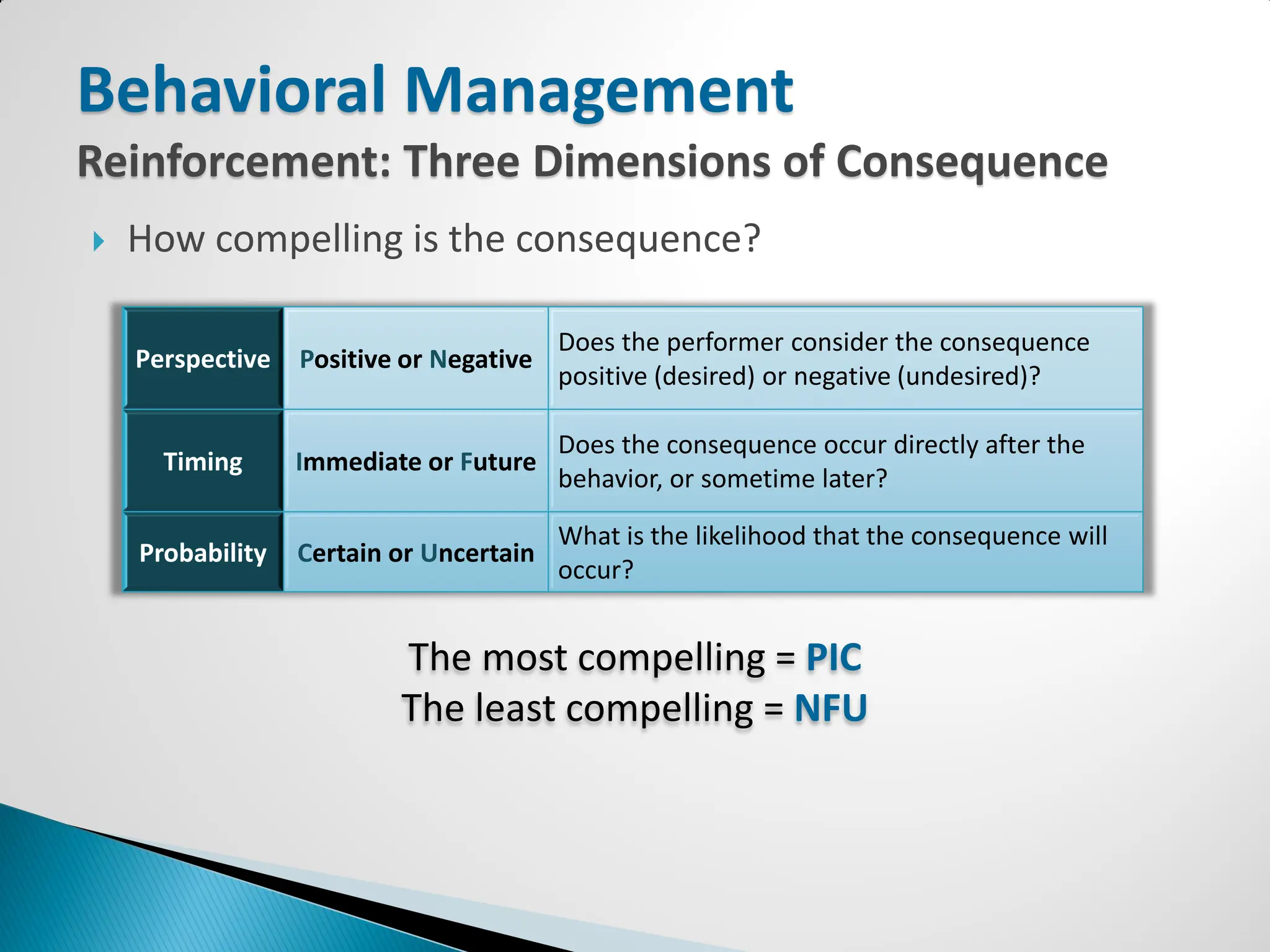 Behavioral Management
Reinforcement: Three Dimensions of Consequence

How compelling is the consequence?

| Perspective | Positive or Negative | Does the performer consider the consequence positive (desired) or negative (undesired)? |
|---|---|---|
| Timing | Immediate or Future | Does the consequence occur directly after the behavior, or sometime later? |
| Probability | Certain or Uncertain | What is the likelihood that the consequence will occur? |

The most compelling = PIC
The least compelling = NFU